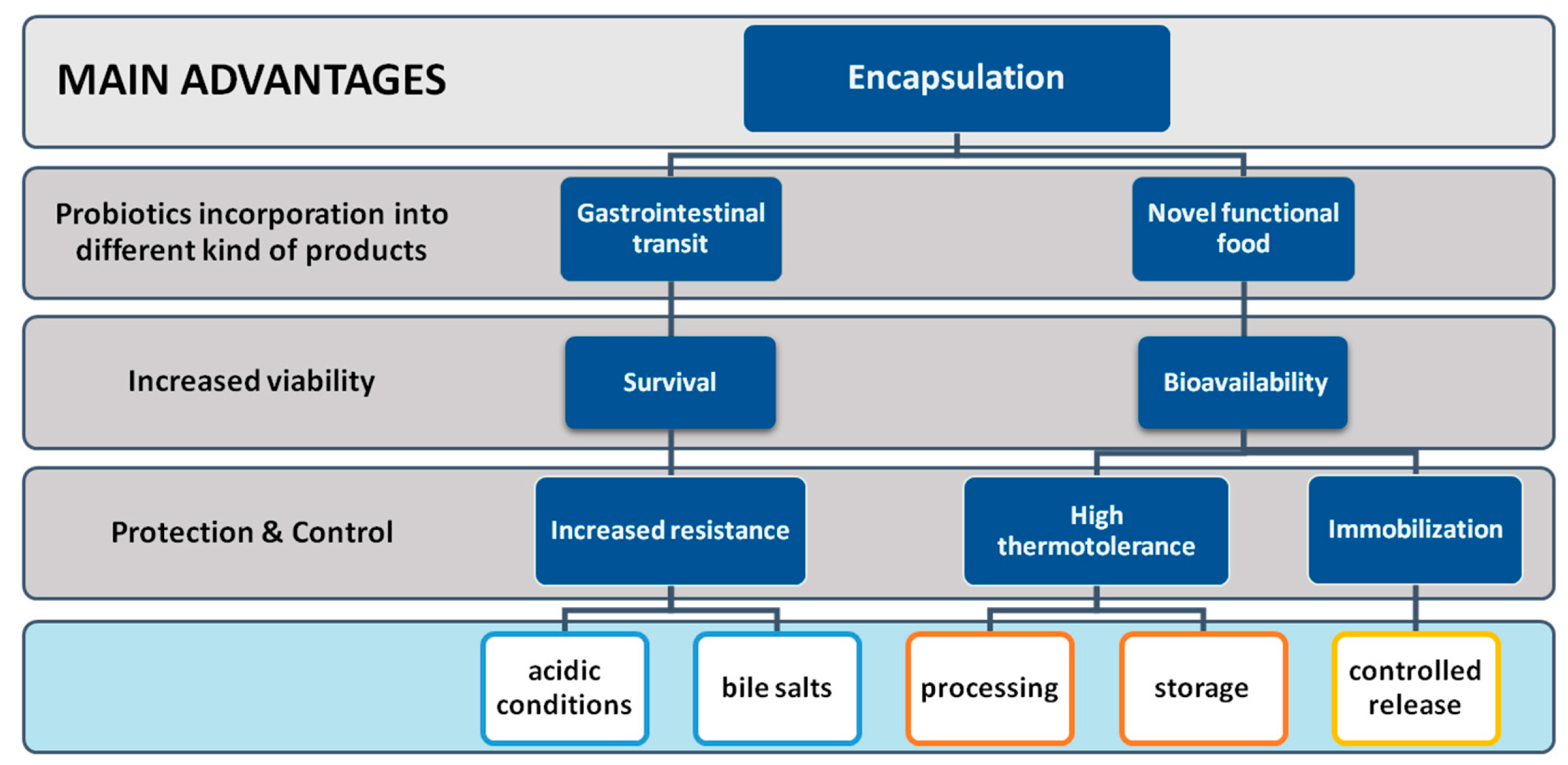 MAIN ADVANTAGES

Encapsulation

Probiotics incorporation into different kind of products

Gastrointestinal transit

Novel functional food

Increased viability

Survival

Bioavailability

Protection & Control

Increased resistance

High thermotolerance

Immobilization

acidic conditions

bile salts

processing

storage

controlled release